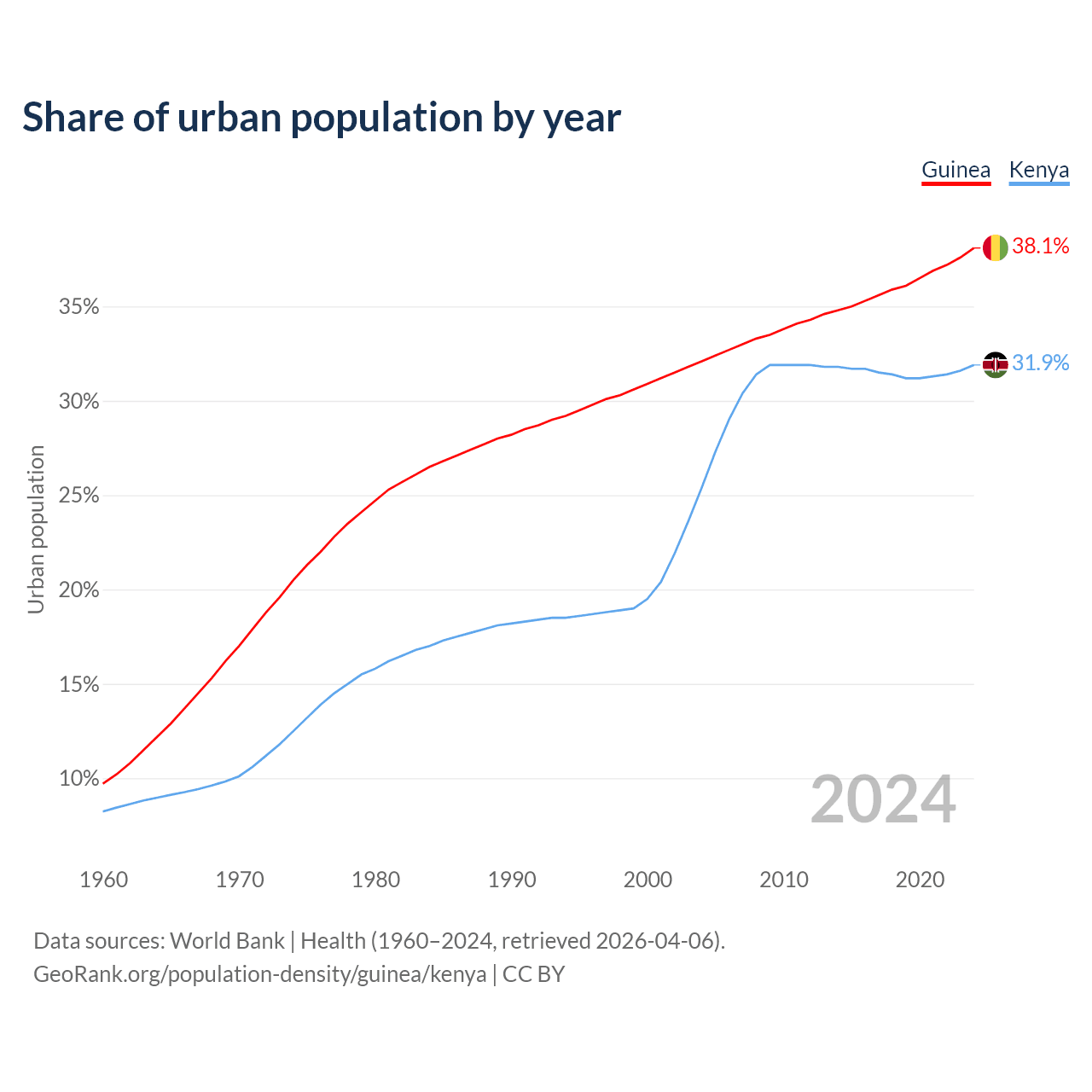 Share of urban population by year

Guinea Kenya

38.1%

31.9%

35%

30%

25%

20%

15%

10%

Urban population

2024

1960 1970 1980 1990 2000 2010 2020

Data sources: World Bank | Health (1960–2024, retrieved 2026-04-06).
GeoRank.org/population-density/guinea/kenya | CC BY